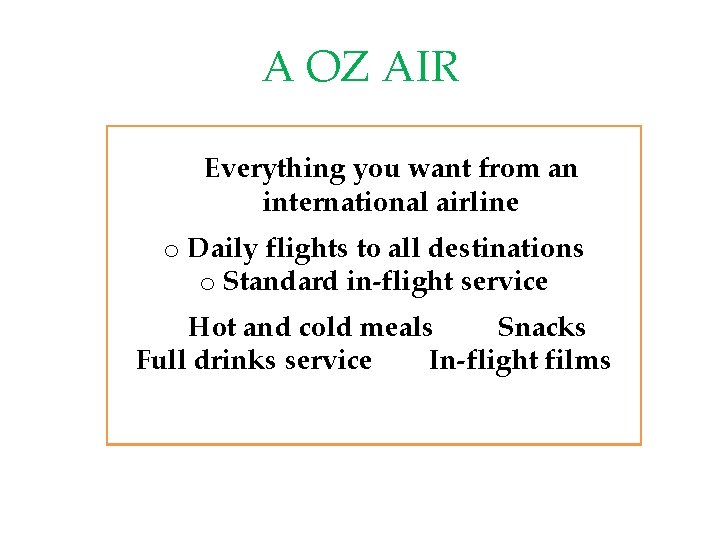 A OZ AIR

Everything you want from an international airline

o Daily flights to all destinations
o Standard in-flight service

Hot and cold meals Snacks
Full drinks service In-flight films